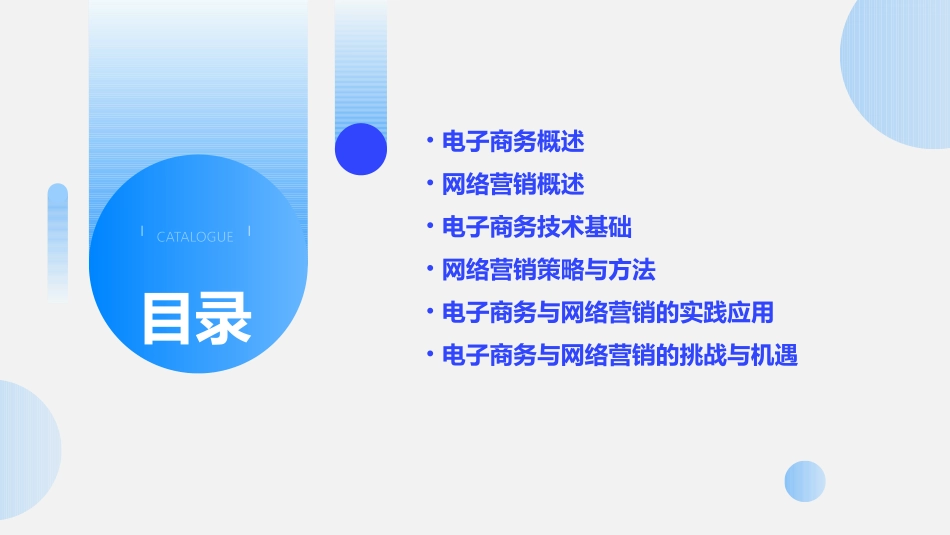 CATALOGUE

目录

• 电子商务概述
• 网络营销概述
• 电子商务技术基础
• 网络营销策略与方法
• 电子商务与网络营销的实践应用
• 电子商务与网络营销的挑战与机遇